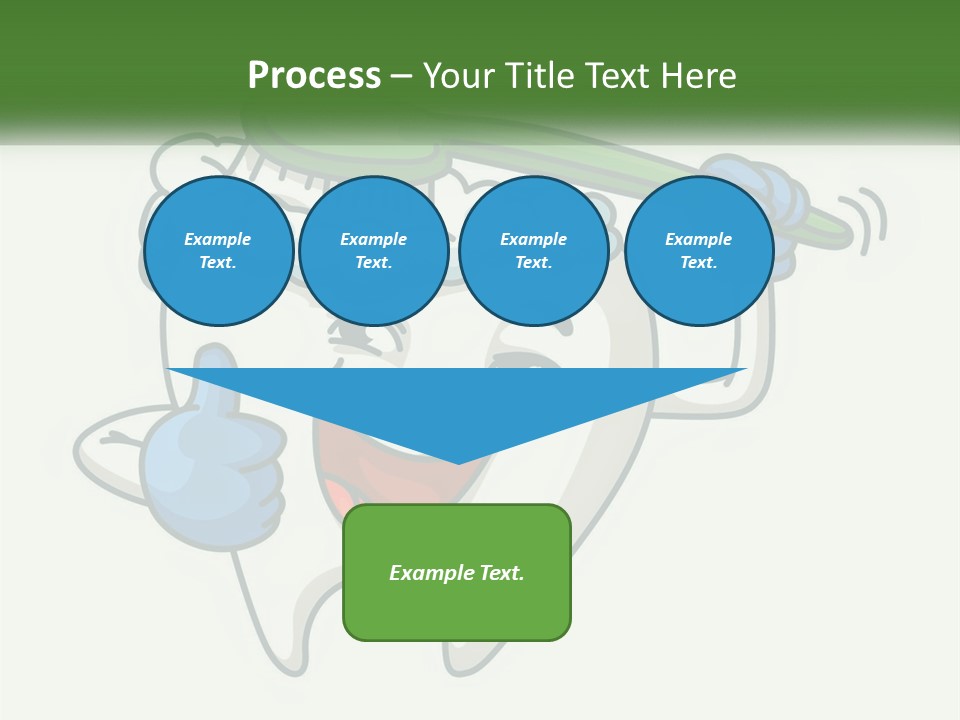 Process – Your Title Text Here

Example Text.

Example Text.

Example Text.

Example Text.

Example Text.